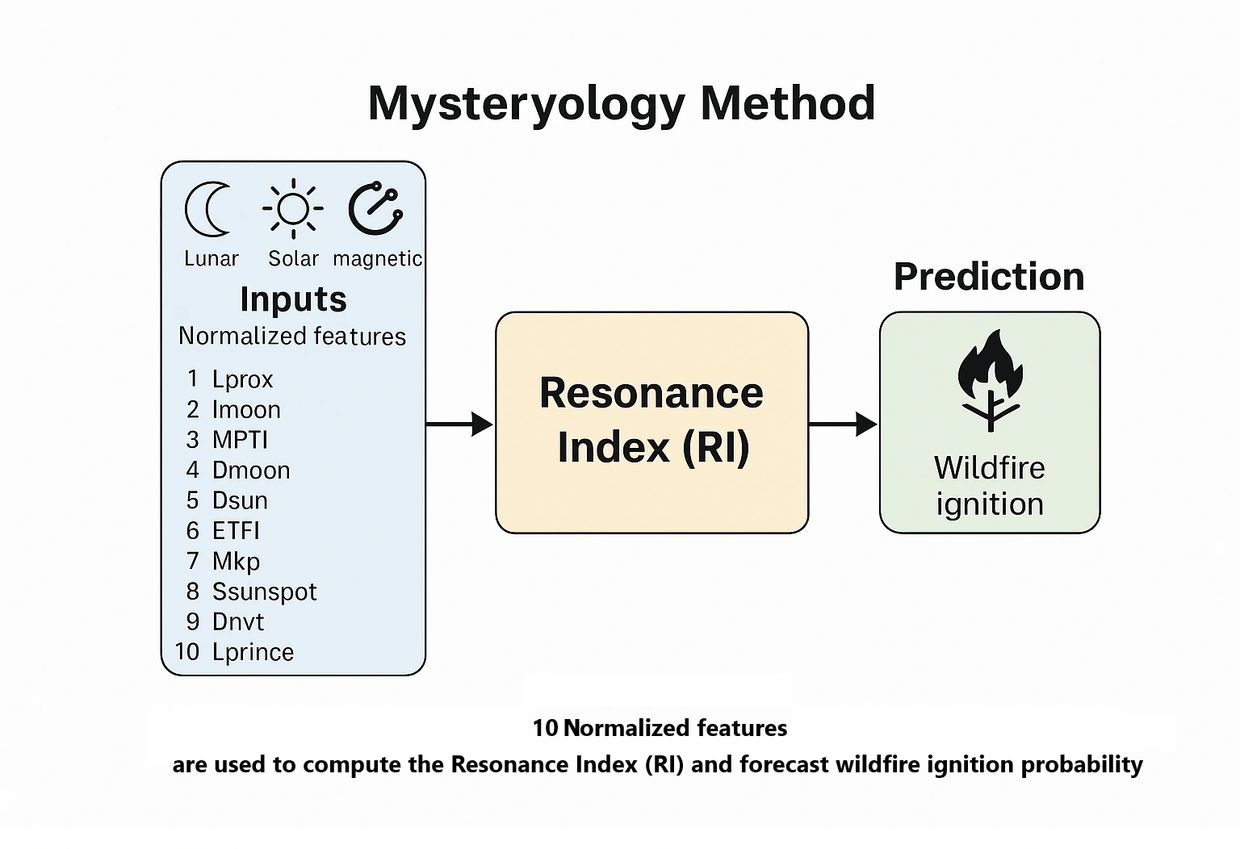 Mysteryology Method

Lunar Solar magnetic

Inputs
Normalized features

1 Lprox
2 Imoon
3 MPTI
4 Dmoon
5 Dsun
6 ETFI
7 Mkp
8 Ssunspot
9 Dnvt
10 Lprince

Resonance Index (RI)

Prediction

Wildfire ignition

10 Normalized features
are used to compute the Resonance Index (RI) and forecast wildfire ignition probability